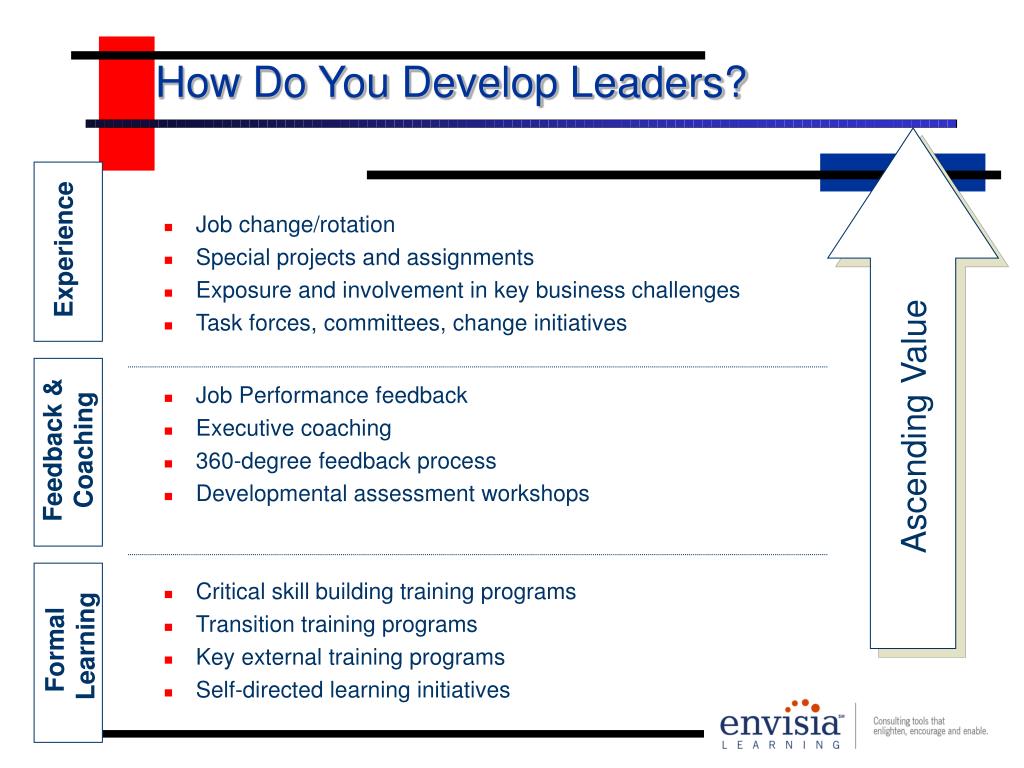 How Do You Develop Leaders?

Experience

- Job change/rotation
- Special projects and assignments
- Exposure and involvement in key business challenges
- Task forces, committees, change initiatives

Feedback & Coaching

- Job Performance feedback
- Executive coaching
- 360-degree feedback process
- Developmental assessment workshops

Formal Learning

- Critical skill building training programs
- Transition training programs
- Key external training programs
- Self-directed learning initiatives

Ascending Value

envisia LEARNING

Consulting tools that enlighten, encourage and enable.